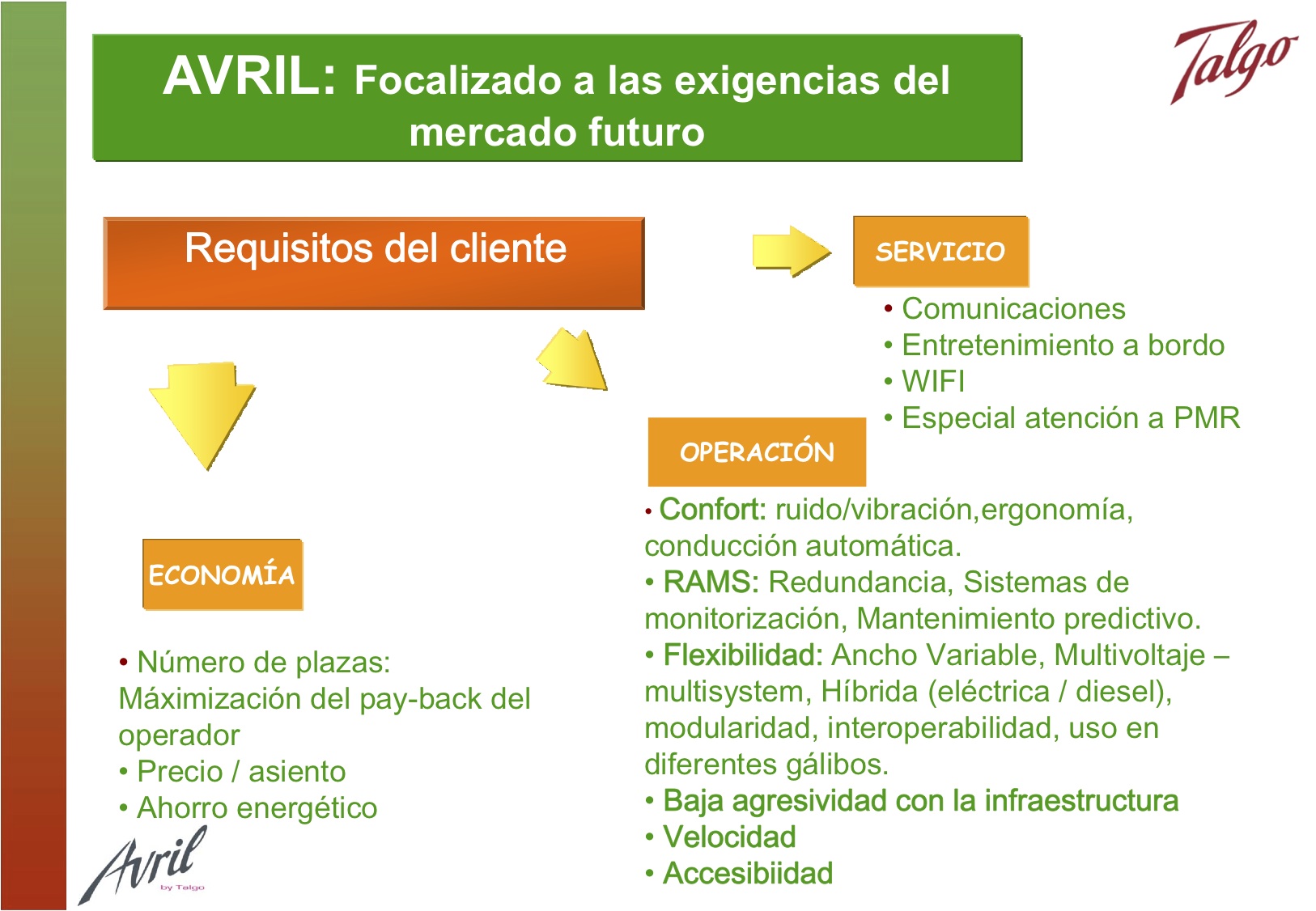 AVRIL: Focalizado a las exigencias del mercado futuro

Talgo

Requisitos del cliente

SERVICIO

• Comunicaciones
• Entretenimiento a bordo
• WIFI
• Especial atención a PMR

OPERACIÓN

• Confort: ruido/vibración,ergonomía, conducción automática.
• RAMS: Redundancia, Sistemas de monitorización, Mantenimiento predictivo.
• Flexibilidad: Ancho Variable, Multivoltaje – multisystem, Híbrida (eléctrica / diesel), modularidad, interoperabilidad, uso en diferentes gálibos.
• Baja agresividad con la infraestructura
• Velocidad
• Accesibiidad

ECONOMÍA

• Número de plazas: Máximización del pay-back del operador
• Precio / asiento
• Ahorro energético

Avril by Talgo